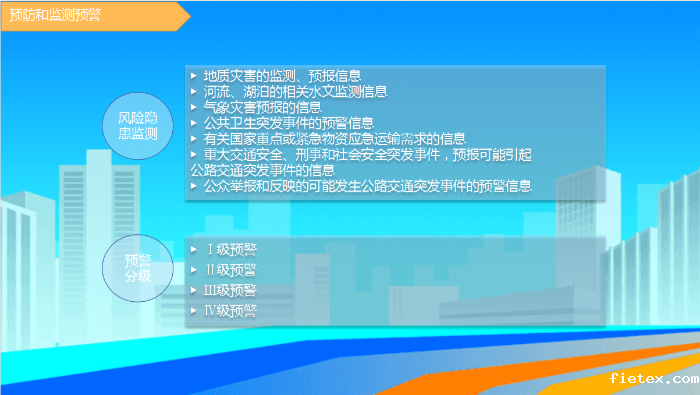 预防和监测预警

风险隐患监测

▸ 地质灾害的监测、预报信息
▸ 河流、湖泊的相关水文监测信息
▸ 气象灾害预报的信息
▸ 公共卫生突发事件的预警信息
▸ 有关国家重点或紧急物资应急运输需求的信息
▸ 重大交通安全、刑事和社会安全突发事件，预报可能引起公路交通突发事件的信息
▸ 公众举报和反映的可能发生公路交通突发事件的预警信息

预警分级

▸ Ⅰ级预警
▸ Ⅱ级预警
▸ Ⅲ级预警
▸ Ⅳ级预警

fietex.com